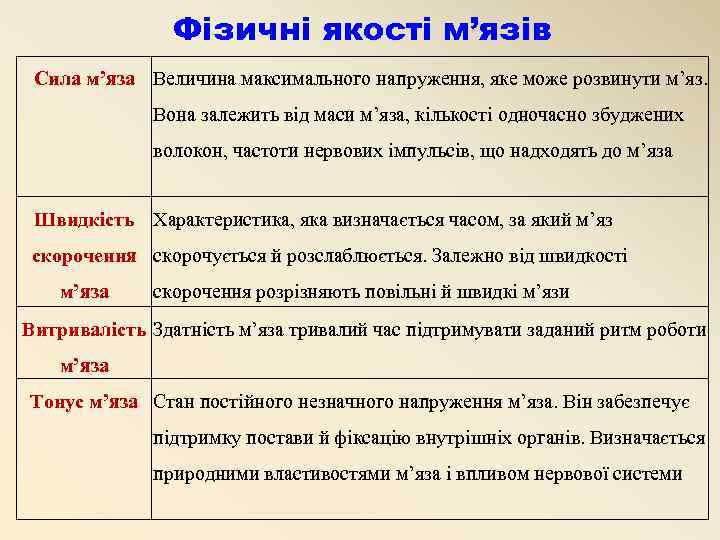 Фізичні якості м’язів

| | |
|---|---|
| Сила м’яза | Величина максимального напруження, яке може розвинути м’яз. Вона залежить від маси м’яза, кількості одночасно збуджених волокон, частоти нервових імпульсів, що надходять до м’яза |
| Швидкість скорочення м’яза | Характеристика, яка визначається часом, за який м’яз скорочується й розслаблюється. Залежно від швидкості скорочення розрізняють повільні й швидкі м’язи |
| Витривалість м’яза | Здатність м’яза тривалий час підтримувати заданий ритм роботи |
| Тонус м’яза | Стан постійного незначного напруження м’яза. Він забезпечує підтримку постави й фіксацію внутрішніх органів. Визначається природними властивостями м’яза і впливом нервової системи |